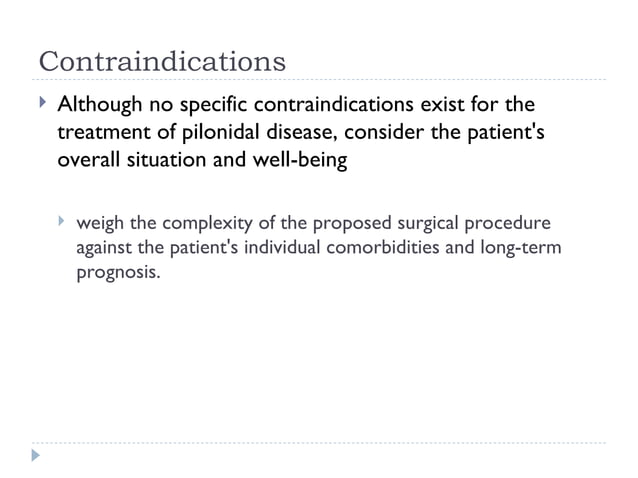 Contraindications

Although no specific contraindications exist for the treatment of pilonidal disease, consider the patient's overall situation and well-being

weigh the complexity of the proposed surgical procedure against the patient's individual comorbidities and long-term prognosis.